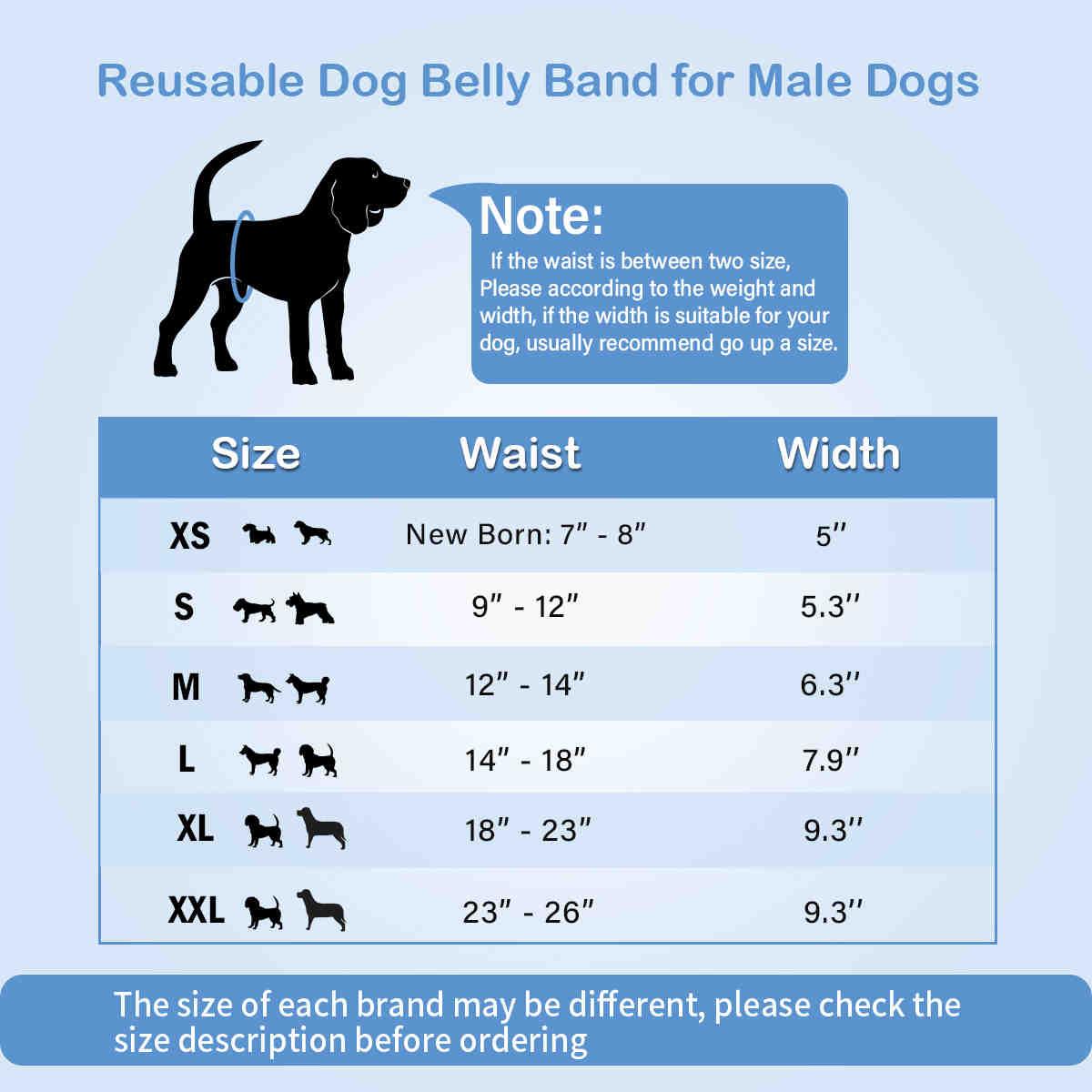 Reusable Dog Belly Band for Male Dogs

Note:
If the waist is between two size, Please according to the weight and width, if the width is suitable for your dog, usually recommend go up a size.

| Size | Waist | Width |
|---|---|---|
| XS | New Born: 7″ - 8″ | 5″ |
| S | 9″ - 12″ | 5.3″ |
| M | 12″ - 14″ | 6.3″ |
| L | 14″ - 18″ | 7.9″ |
| XL | 18″ - 23″ | 9.3″ |
| XXL | 23″ - 26″ | 9.3″ |

The size of each brand may be different, please check the size description before ordering